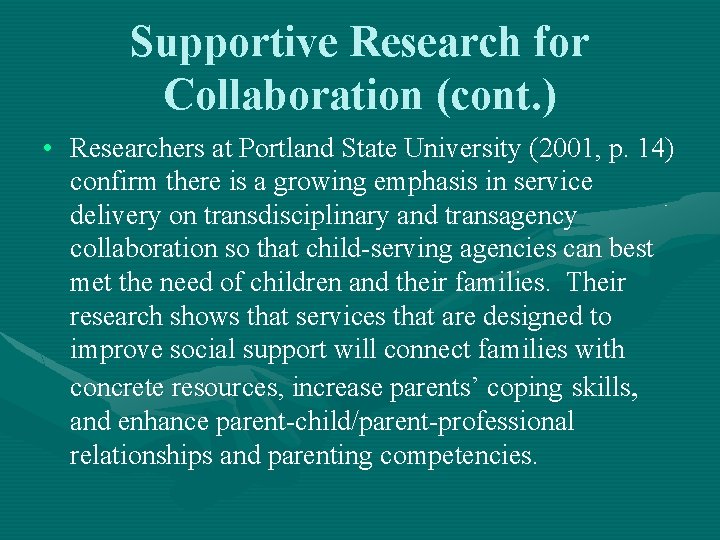 Supportive Research for Collaboration (cont.)

• Researchers at Portland State University (2001, p. 14) confirm there is a growing emphasis in service delivery on transdisciplinary and transagency collaboration so that child-serving agencies can best met the need of children and their families. Their research shows that services that are designed to improve social support will connect families with concrete resources, increase parents’ coping skills, and enhance parent-child/parent-professional relationships and parenting competencies.